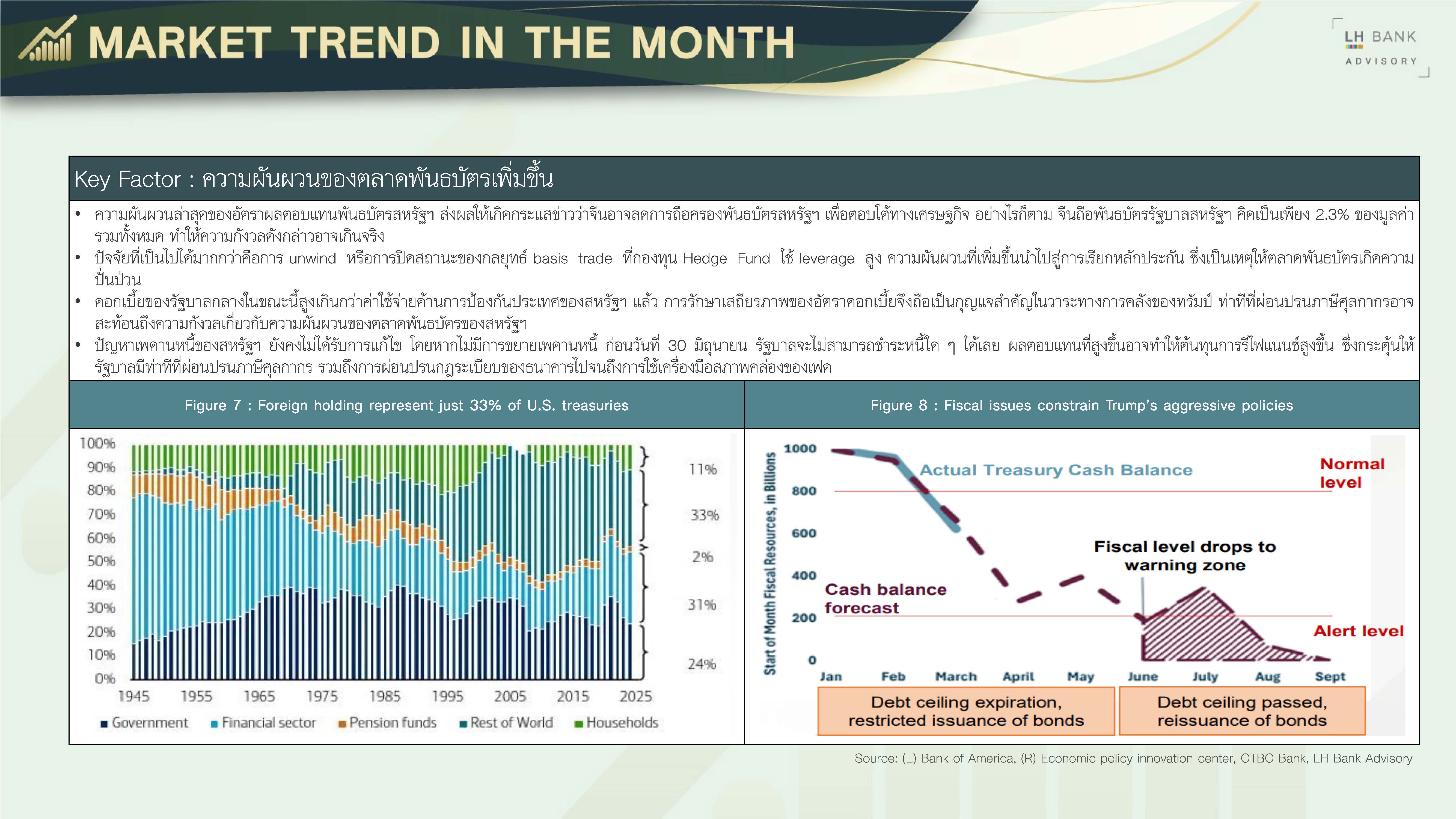 MARKET TREND IN THE MONTH

LH BANK
ADVISORY

Key Factor : ความผันผวนของตลาดพันธบัตรเพิ่มขึ้น

• ความผันผวนล่าสุดของอัตราผลตอบแทนพันธบัตรสหรัฐฯ ส่งผลให้เกิดกระแสข่าวว่าจีนอาจลดการถือครองพันธบัตรสหรัฐฯ เพื่อตอบโต้ทางเศรษฐกิจ อย่างไรก็ตาม จีนถือพันธบัตรรัฐบาลสหรัฐฯ คิดเป็นเพียง 2.3% ของมูลค่ารวมทั้งหมด ทำให้ความกังวลดังกล่าวอาจเกินจริง
• ปัจจัยที่เป็นไปได้มากกว่าคือการ unwind หรือการปิดสถานะของกลยุทธ์ basis trade ที่กองทุน Hedge Fund ใช้ leverage สูง ความผันผวนที่เพิ่มขึ้นนำไปสู่การเรียกหลักประกัน ซึ่งเป็นเหตุให้ตลาดพันธบัตรเกิดความปั่นป่วน
• ดอกเบี้ยของรัฐบาลกลางในขณะนี้สูงเกินกว่าค่าใช้จ่ายด้านการป้องกันประเทศของสหรัฐฯ แล้ว การรักษาเสถียรภาพของอัตราดอกเบี้ยจึงถือเป็นกุญแจสำคัญในวาระทางการคลังของทรัมป์ ท่าทีที่ผ่อนปรนภาษีศุลกากรอาจสะท้อนถึงความกังวลเกี่ยวกับความผันผวนของตลาดพันธบัตรของสหรัฐฯ
• ปัญหาเพดานหนี้ของสหรัฐฯ ยังคงไม่ได้รับการแก้ไข โดยหากไม่มีการขยายเพดานหนี้ ก่อนวันที่ 30 มิถุนายน รัฐบาลจะไม่สามารถชำระหนี้ใด ๆ ได้เลย ผลตอบแทนที่สูงขึ้นอาจทำให้ต้นทุนการรีไฟแนนซ์สูงขึ้น ซึ่งกระตุ้นให้รัฐบาลมีท่าทีที่ผ่อนปรนภาษีศุลกากร รวมถึงการผ่อนปรนกฎระเบียบของธนาคารไปจนถึงการใช้เครื่องมือสภาพคล่องของเฟด

Figure 7 : Foreign holding represent just 33% of U.S. treasuries

100%
90%
80%
70%
60%
50%
40%
30%
20%
10%
0%
1945 1955 1965 1975 1985 1995 2005 2015 2025
11%
33%
2%
31%
24%
Government Financial sector Pension funds Rest of World Households

Figure 8 : Fiscal issues constrain Trump's aggressive policies

Start of Month Fiscal Resources, in Billions
1000
800
600
400
200
0
Actual Treasury Cash Balance
Normal level
Fiscal level drops to warning zone
Cash balance forecast
Alert level
Jan Feb March April May June July Aug Sept
Debt ceiling expiration, restricted issuance of bonds
Debt ceiling passed, reissuance of bonds

Source: (L) Bank of America, (R) Economic policy innovation center, CTBC Bank, LH Bank Advisory